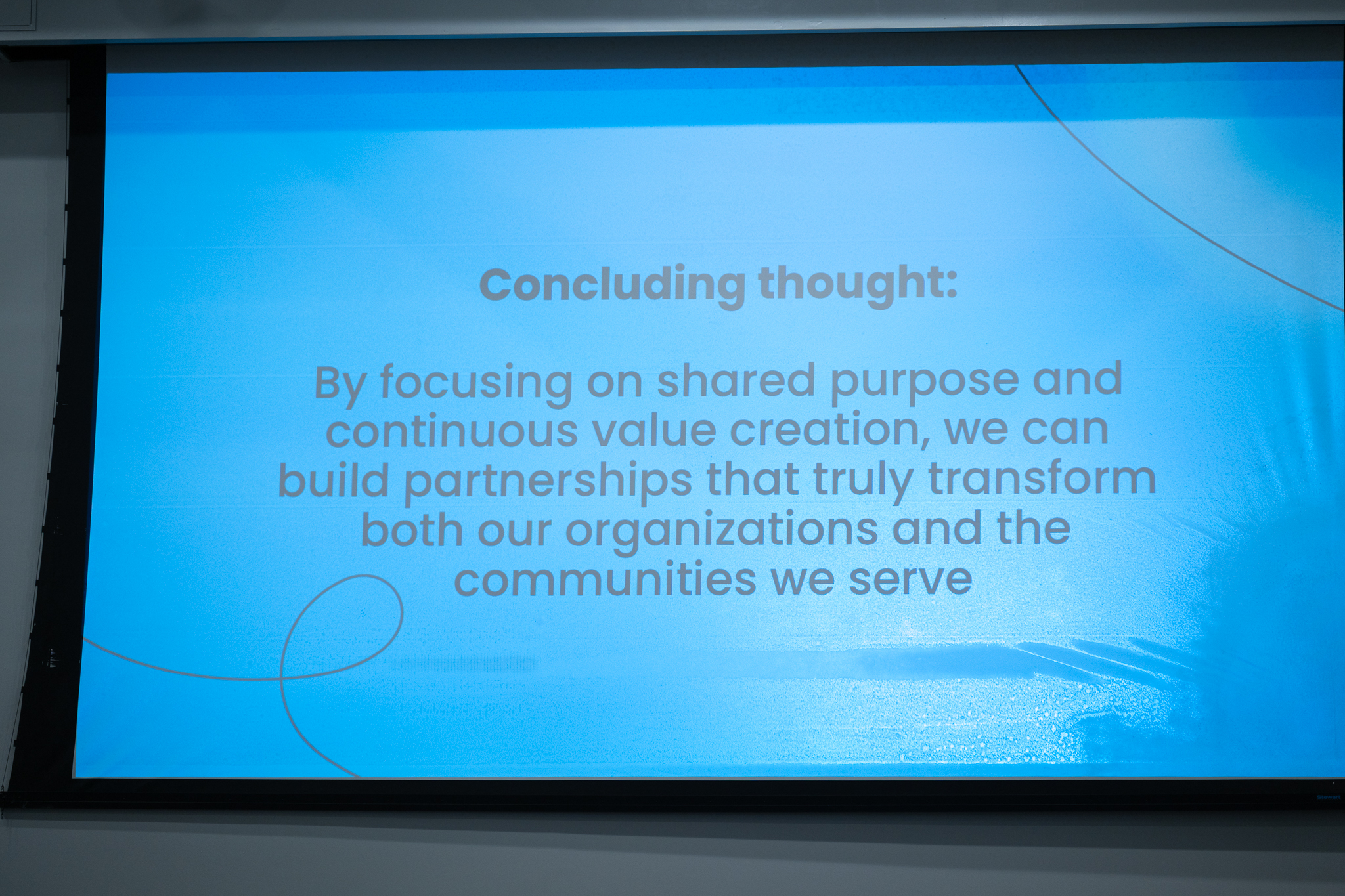 Concluding thought:

By focusing on shared purpose and continuous value creation, we can build partnerships that truly transform both our organizations and the communities we serve